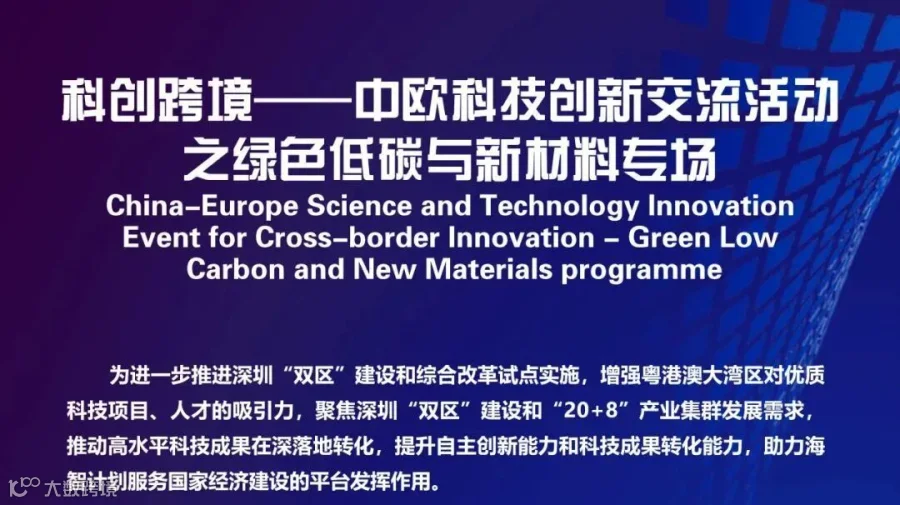 科创跨境——中欧科技创新交流活动
之绿色低碳与新材料专场

China-Europe Science and Technology Innovation
Event for Cross-border Innovation - Green Low
Carbon and New Materials programme

为进一步推进深圳“双区”建设和综合改革试点实施，增强粤港澳大湾区对优质科技项目、人才的吸引力，聚焦深圳“双区”建设和“20+8”产业集群发展需求，推动高水平科技成果在深落地转化，提升自主创新能力和科技成果转化能力，助力海智计划服务国家经济建设的平台发挥作用。

大数跨境